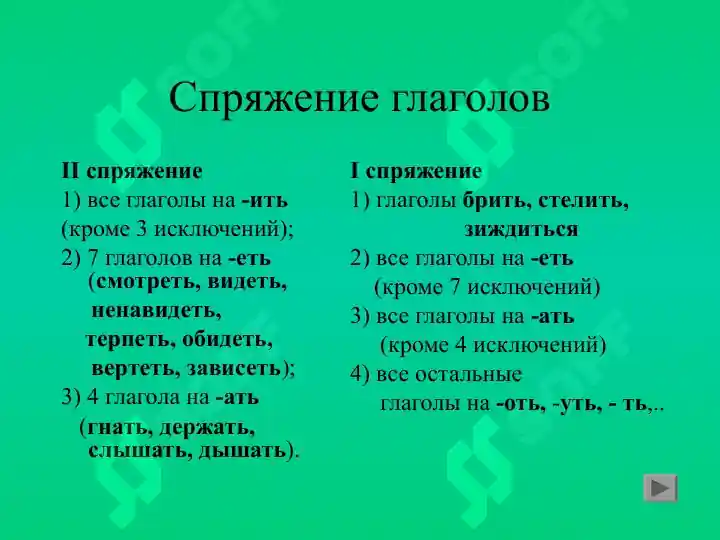 Спряжение глаголов

II спряжение
1) все глаголы на -ить (кроме 3 исключений);
2) 7 глаголов на -еть (смотреть, видеть, ненавидеть, терпеть, обидеть, вертеть, зависеть);
3) 4 глагола на -ать (гнать, держать, слышать, дышать).

I спряжение
1) глаголы брить, стелить, зиждиться
2) все глаголы на -еть (кроме 7 исключений)
3) все глаголы на -ать (кроме 4 исключений)
4) все остальные глаголы на -оть, -уть, - ть,..